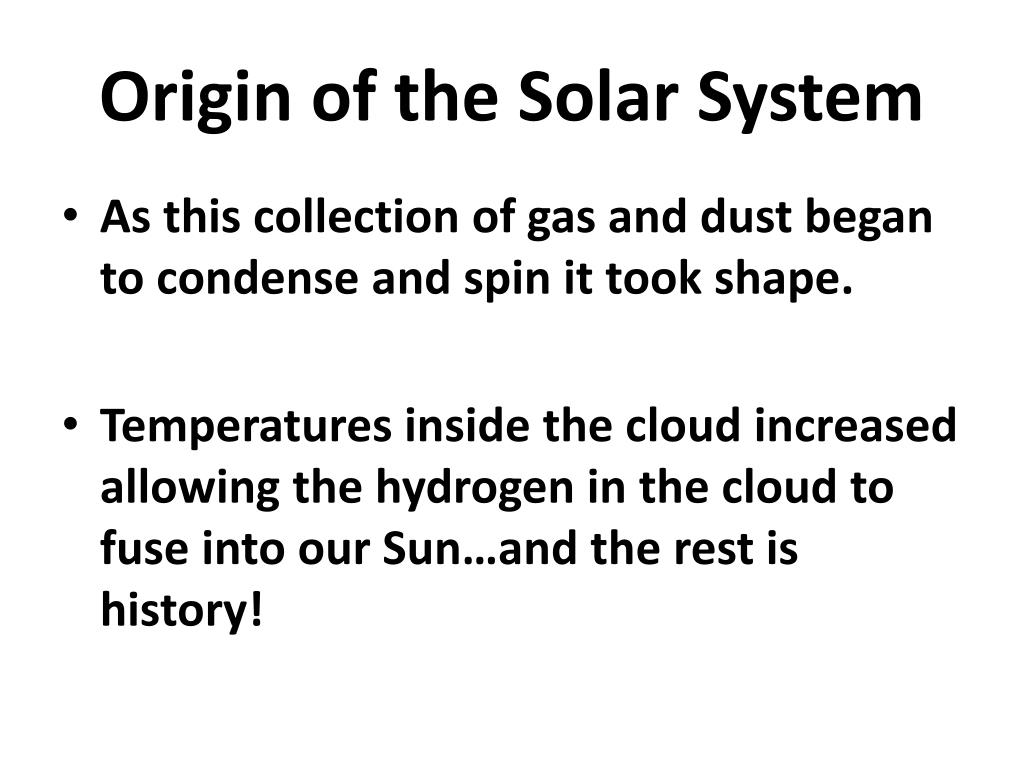 Origin of the Solar System

• As this collection of gas and dust began to condense and spin it took shape.

• Temperatures inside the cloud increased allowing the hydrogen in the cloud to fuse into our Sun…and the rest is history!